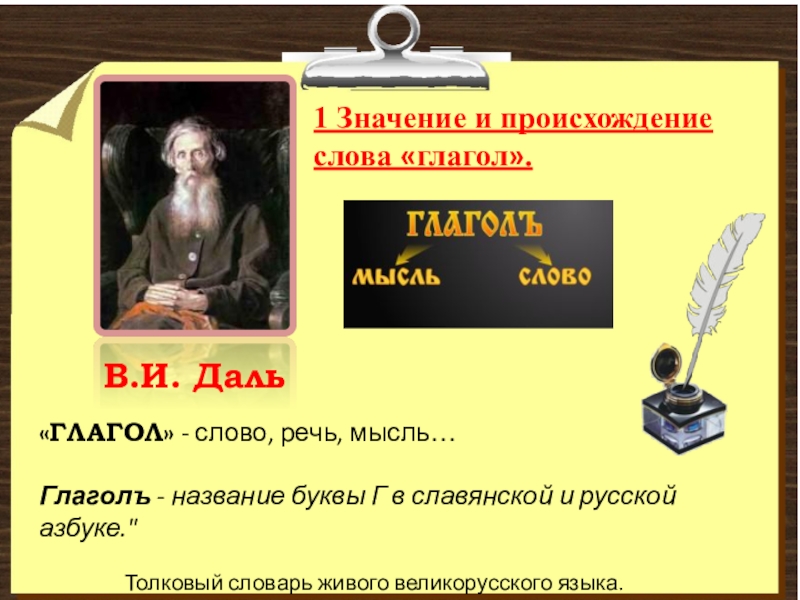 1 Значение и происхождение слова «глагол».

ГЛАГОЛЪ

МЫСЛЬ

СЛОВО

В.И. Даль

«ГЛАГОЛ» - слово, речь, мысль…

Глаголъ - название буквы Г в славянской и русской азбуке."

Толковый словарь живого великорусского языка.